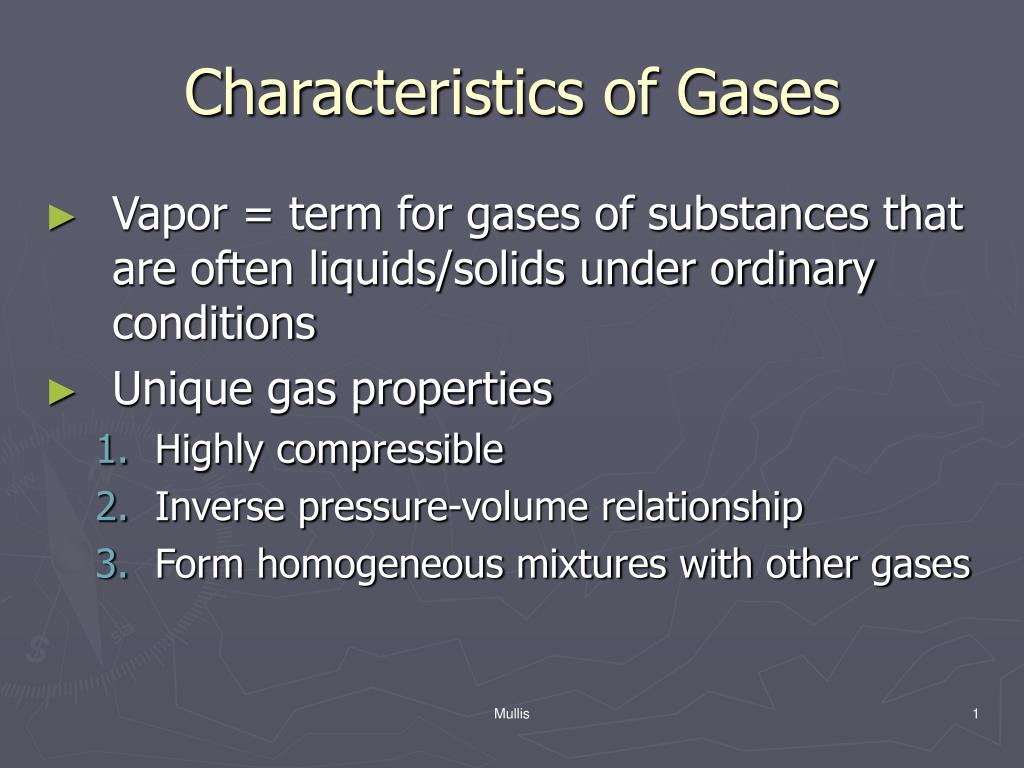 Characteristics of Gases

► Vapor = term for gases of substances that are often liquids/solids under ordinary conditions
► Unique gas properties
1. Highly compressible
2. Inverse pressure-volume relationship
3. Form homogeneous mixtures with other gases

Mullis

1